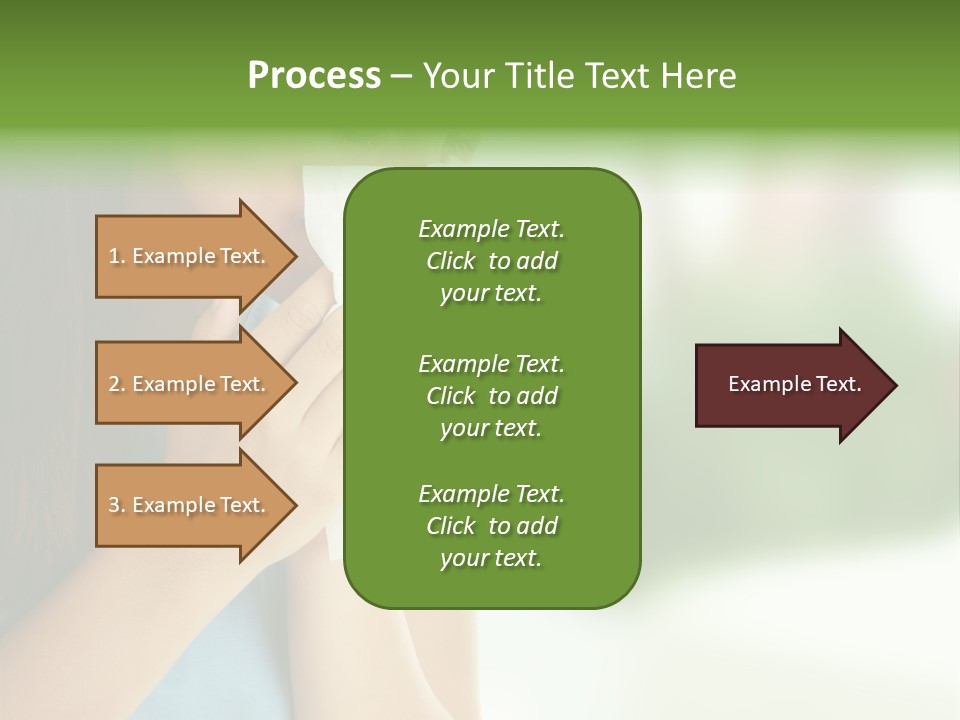 Process – Your Title Text Here

1. Example Text.

2. Example Text.

3. Example Text.

Example Text. Click to add your text.

Example Text. Click to add your text.

Example Text. Click to add your text.

Example Text.